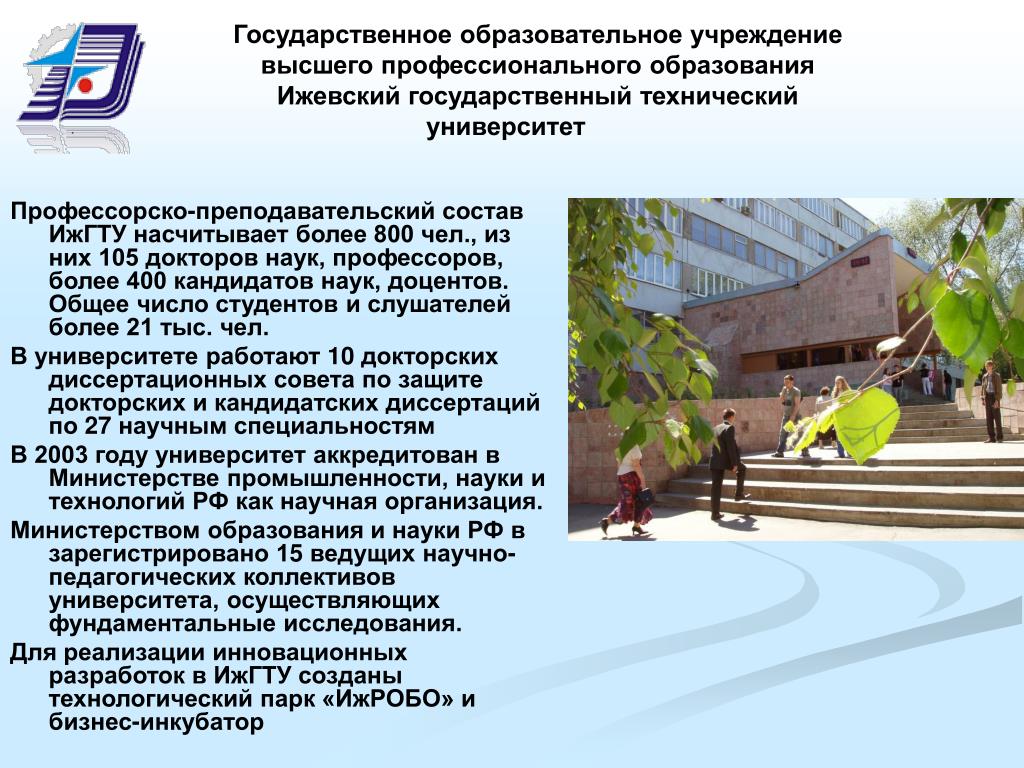 Государственное образовательное учреждение высшего профессионального образования Ижевский государственный технический университет

Профессорско-преподавательский состав ИжГТУ насчитывает более 800 чел., из них 105 докторов наук, профессоров, более 400 кандидатов наук, доцентов. Общее число студентов и слушателей более 21 тыс. чел.

В университете работают 10 докторских диссертационных совета по защите докторских и кандидатских диссертаций по 27 научным специальностям

В 2003 году университет аккредитован в Министерстве промышленности, науки и технологий РФ как научная организация.

Министерством образования и науки РФ в зарегистрировано 15 ведущих научно-педагогических коллективов университета, осуществляющих фундаментальные исследования.

Для реализации инновационных разработок в ИжГТУ созданы технологический парк «ИжРОБО» и бизнес-инкубатор